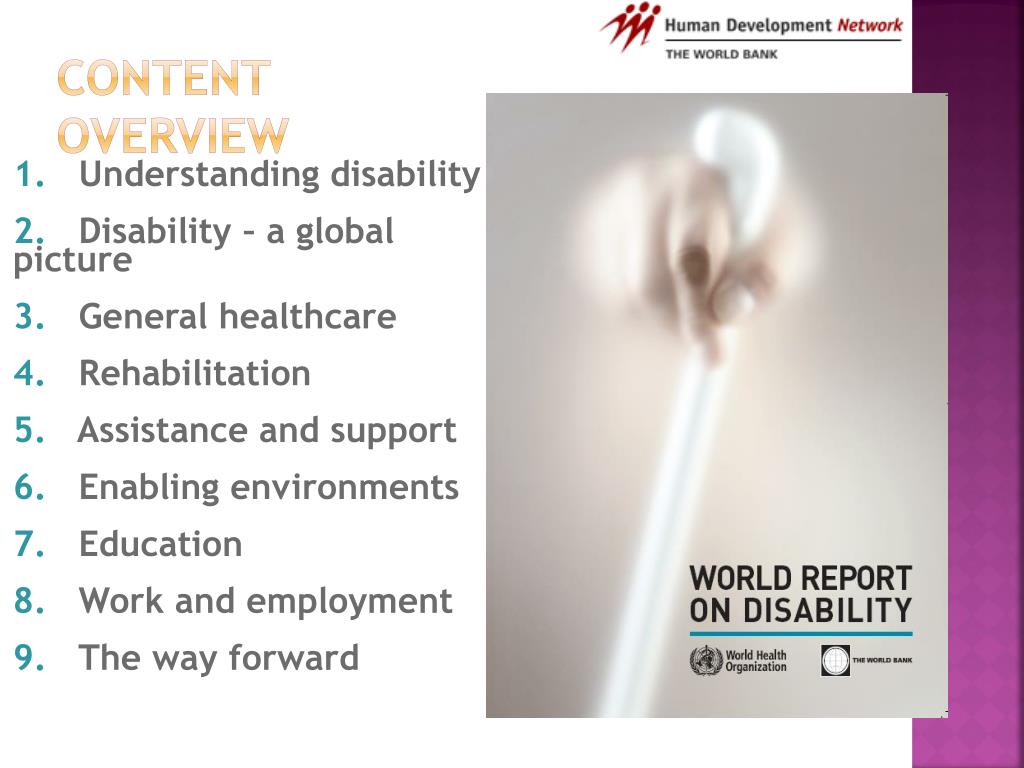 Human Development Network
THE WORLD BANK

CONTENT OVERVIEW

1. Understanding disability
2. Disability – a global picture
3. General healthcare
4. Rehabilitation
5. Assistance and support
6. Enabling environments
7. Education
8. Work and employment
9. The way forward

WORLD REPORT ON DISABILITY

World Health Organization

THE WORLD BANK